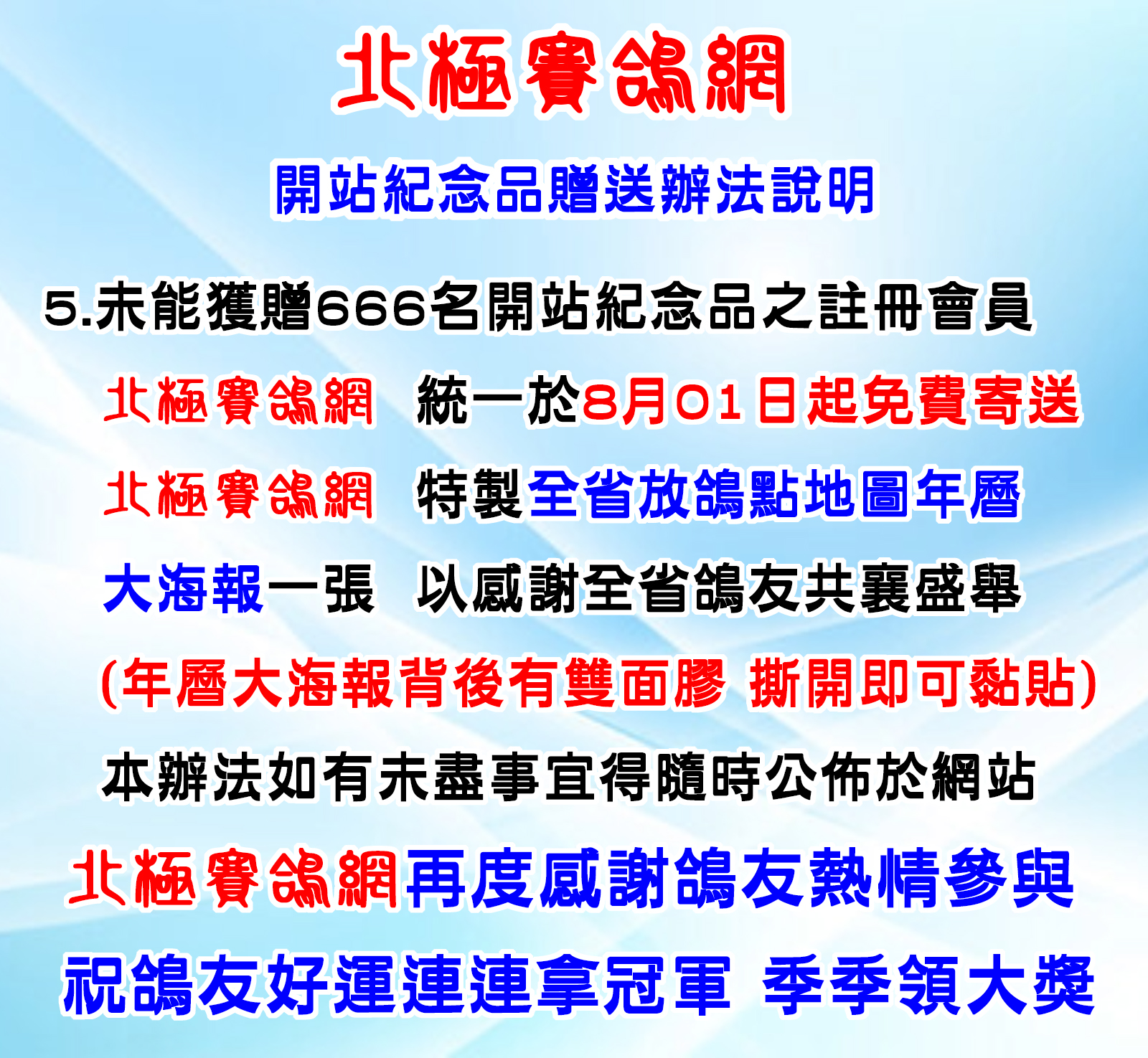 北極賽鴿網

開站紀念品贈送辦法說明

5.未能獲贈666名開站紀念品之註冊會員

北極賽鴿網 統一於8月01日起免費寄送

北極賽鴿網 特製全省放鴿點地圖年曆

大海報一張 以感謝全省鴿友共襄盛舉

(年曆大海報背後有雙面膠 撕開即可黏貼)

本辦法如有未盡事宜得隨時公佈於網站

北極賽鴿網再度感謝鴿友熱情參與

祝鴿友好運連連拿冠軍 季季領大獎